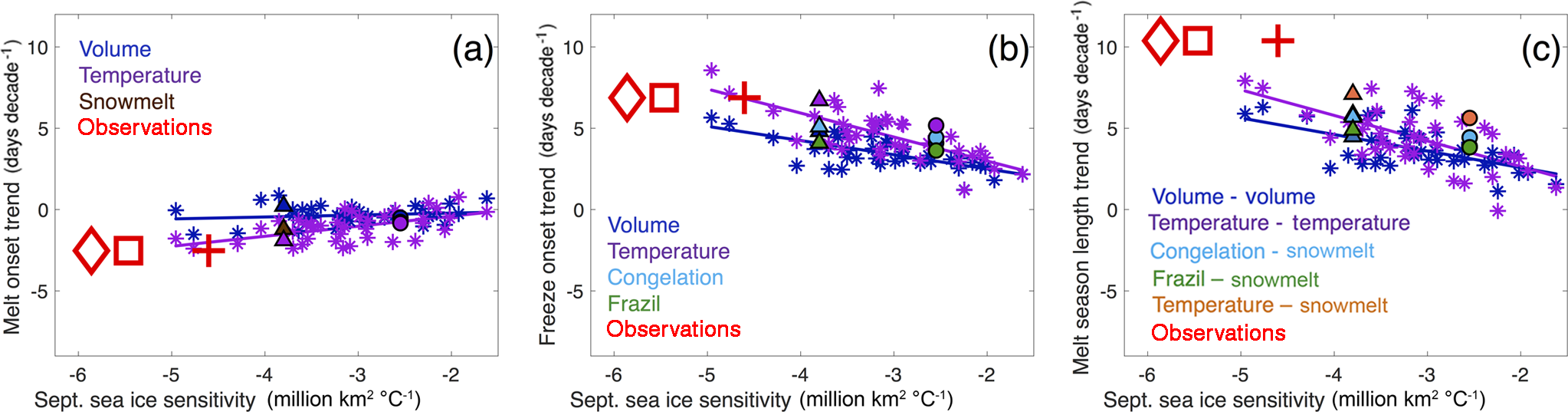 Melt onset trend (days decade$^{-1}$)

10

5

0

-5

Volume
Temperature
Snowmelt
Observations

(a)

-6 -5 -4 -3 -2

Sept. sea ice sensitivity (million km$^2$ °C$^{-1}$)

Freeze onset trend (days decade$^{-1}$)

10

5

0

-5

(b)

Volume
Temperature
Congelation
Frazil
Observations

-6 -5 -4 -3 -2

Sept. sea ice sensitivity (million km$^2$ °C$^{-1}$)

Melt season length trend (days decade$^{-1}$)

10

5

0

-5

(c)

Volume - volume
Temperature - temperature
Congelation - snowmelt
Frazil – snowmelt
Temperature – snowmelt
Observations

-6 -5 -4 -3 -2

Sept. sea ice sensitivity (million km$^2$ °C$^{-1}$)